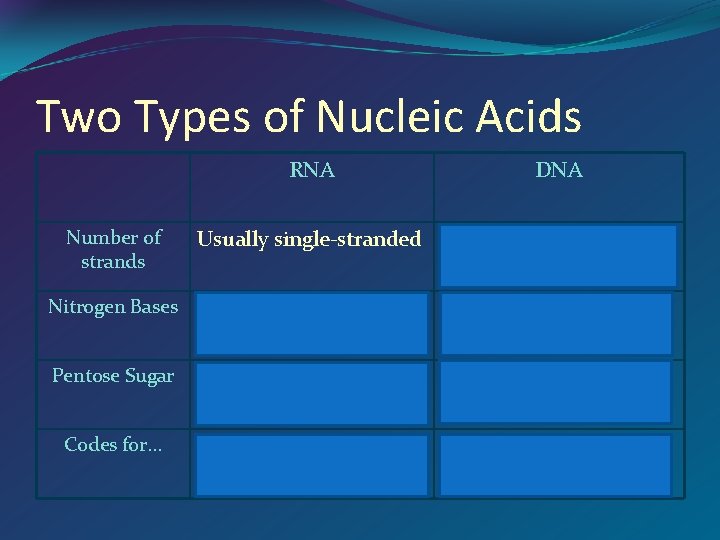 Two Types of Nucleic Acids

| | RNA | DNA |
|---|---|---|
| Number of strands | Usually single-stranded | |
| Nitrogen Bases | | |
| Pentose Sugar | | |
| Codes for… | | |